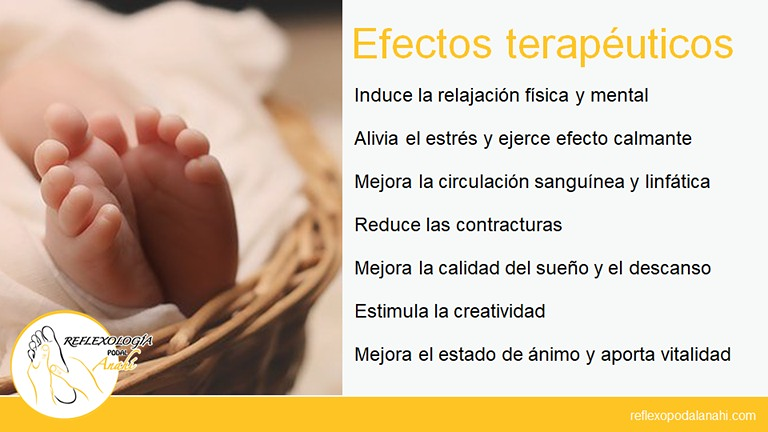 Efectos terapéuticos

Induce la relajación física y mental

Alivia el estrés y ejerce efecto calmante

Mejora la circulación sanguínea y linfática

Reduce las contracturas

Mejora la calidad del sueño y el descanso

Estimula la creatividad

Mejora el estado de ánimo y aporta vitalidad

REFLEXOLOGÍA PODAL Anahí

reflexopodalanahi.com